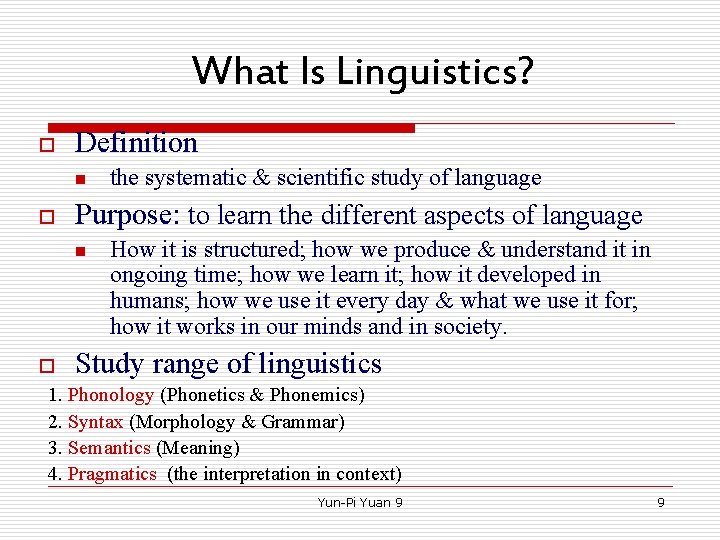 What Is Linguistics?

Definition

the systematic & scientific study of language

Purpose: to learn the different aspects of language

How it is structured; how we produce & understand it in ongoing time; how we learn it; how it developed in humans; how we use it every day & what we use it for; how it works in our minds and in society.

Study range of linguistics

1. Phonology (Phonetics & Phonemics)
2. Syntax (Morphology & Grammar)
3. Semantics (Meaning)
4. Pragmatics (the interpretation in context)

Yun-Pi Yuan 9

9